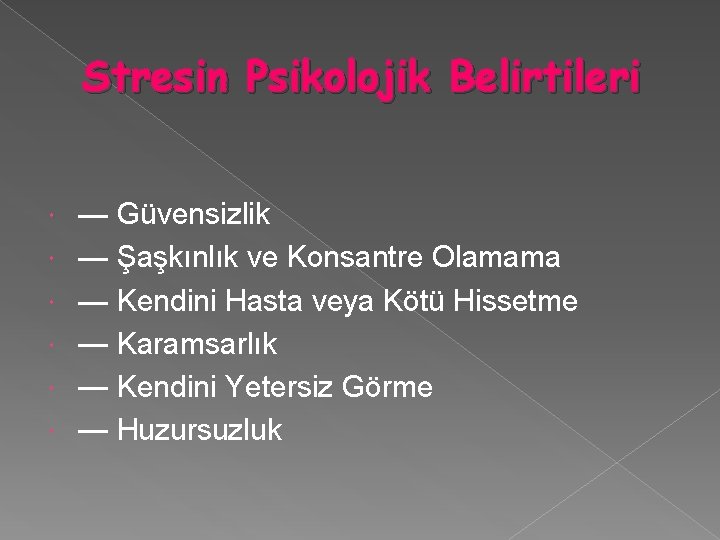 Stresin Psikolojik Belirtileri

— Güvensizlik
— Şaşkınlık ve Konsantre Olamama
— Kendini Hasta veya Kötü Hissetme
— Karamsarlık
— Kendini Yetersiz Görme
— Huzursuzluk